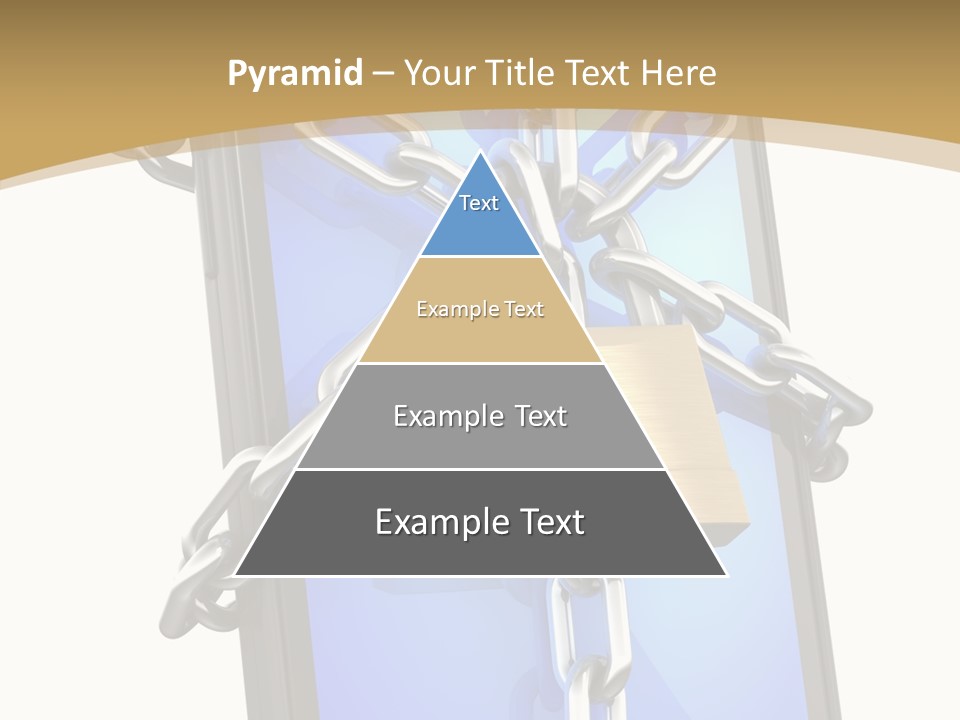 Pyramid – Your Title Text Here

Text

Example Text

Example Text

Example Text